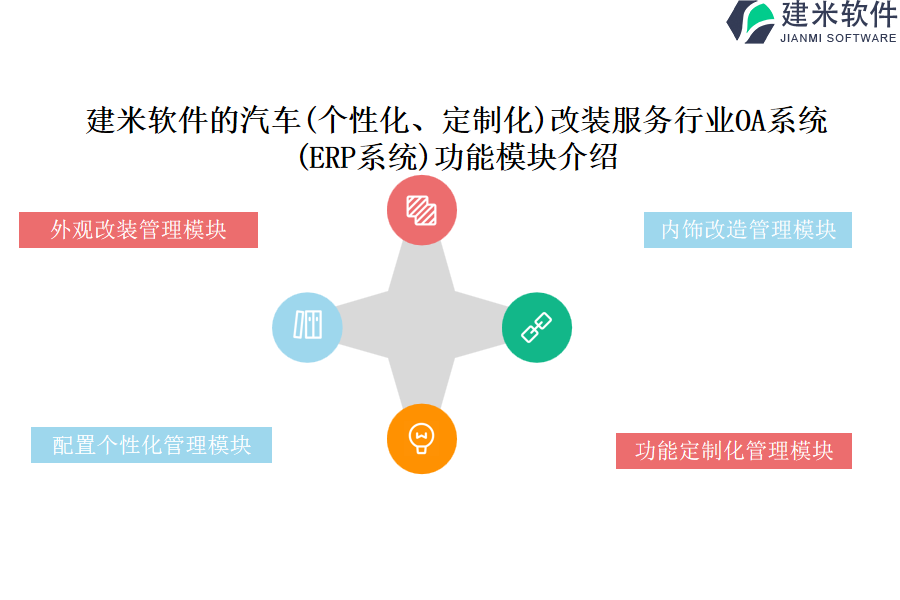 建米软件
JIANMI SOFTWARE

建米软件的汽车(个性化、定制化)改装服务行业OA系统(ERP系统)功能模块介绍

外观改装管理模块

内饰改造管理模块

配置个性化管理模块

功能定制化管理模块